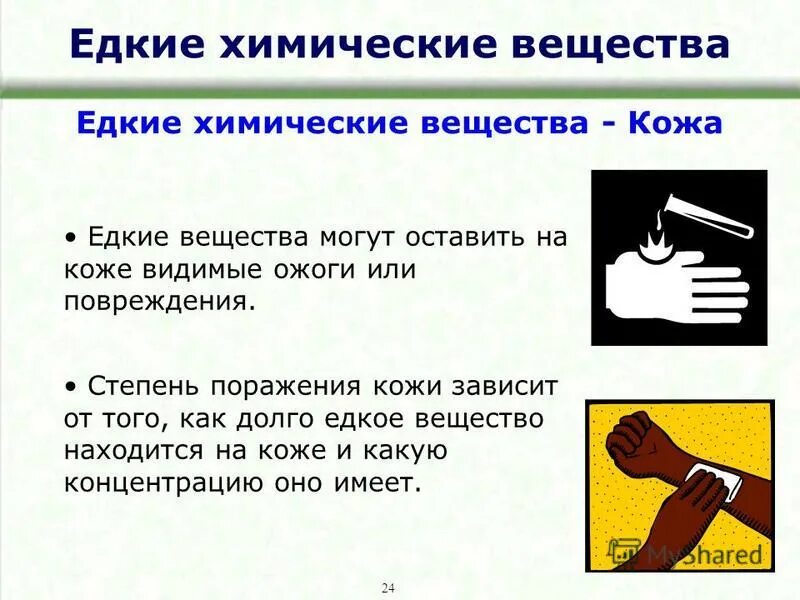 Едкие химические вещества

Едкие химические вещества - Кожа

• Едкие вещества могут оставить на коже видимые ожоги или повреждения.

• Степень поражения кожи зависит от того, как долго едкое вещество находится на коже и какую концентрацию оно имеет.

MyShared

24